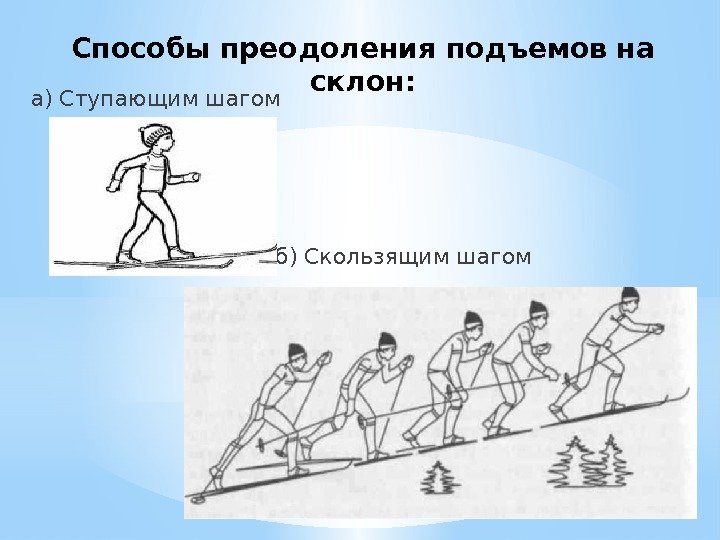 Способы преодоления подъемов на склон:

а) Ступающим шагом

б) Скользящим шагом